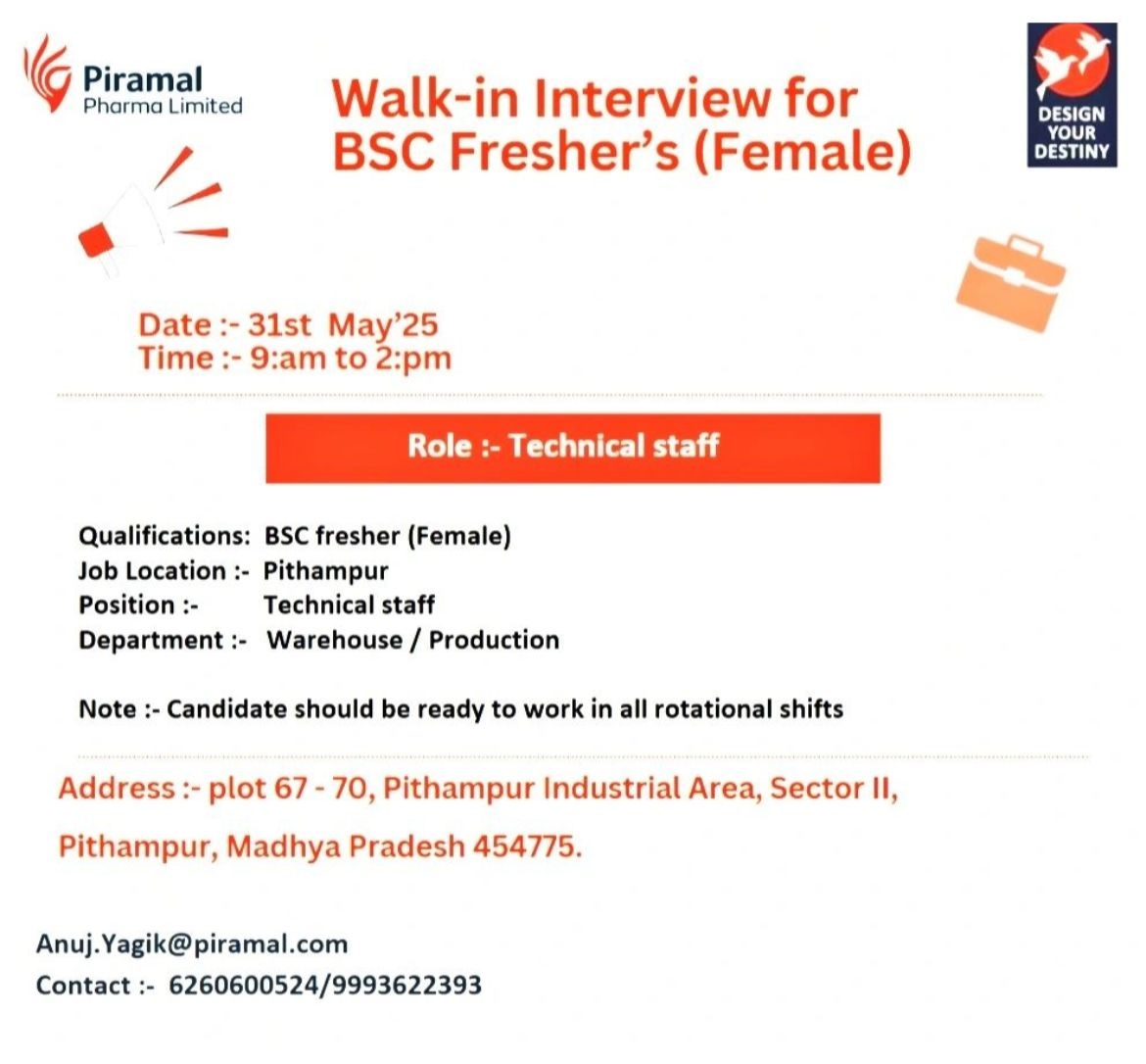 Piramal
Pharma Limited

Walk-in Interview for
BSC Fresher's (Female)

DESIGN YOUR DESTINY

Date :- 31st May'25
Time :- 9:am to 2:pm

Role :- Technical staff

Qualifications: BSC fresher (Female)
Job Location :- Pithampur
Position :- Technical staff
Department :- Warehouse / Production

Note :- Candidate should be ready to work in all rotational shifts

Address :- plot 67 - 70, Pithampur Industrial Area, Sector II,
Pithampur, Madhya Pradesh 454775.

Anuj.Yagik@piramal.com
Contact :- 6260600524/9993622393